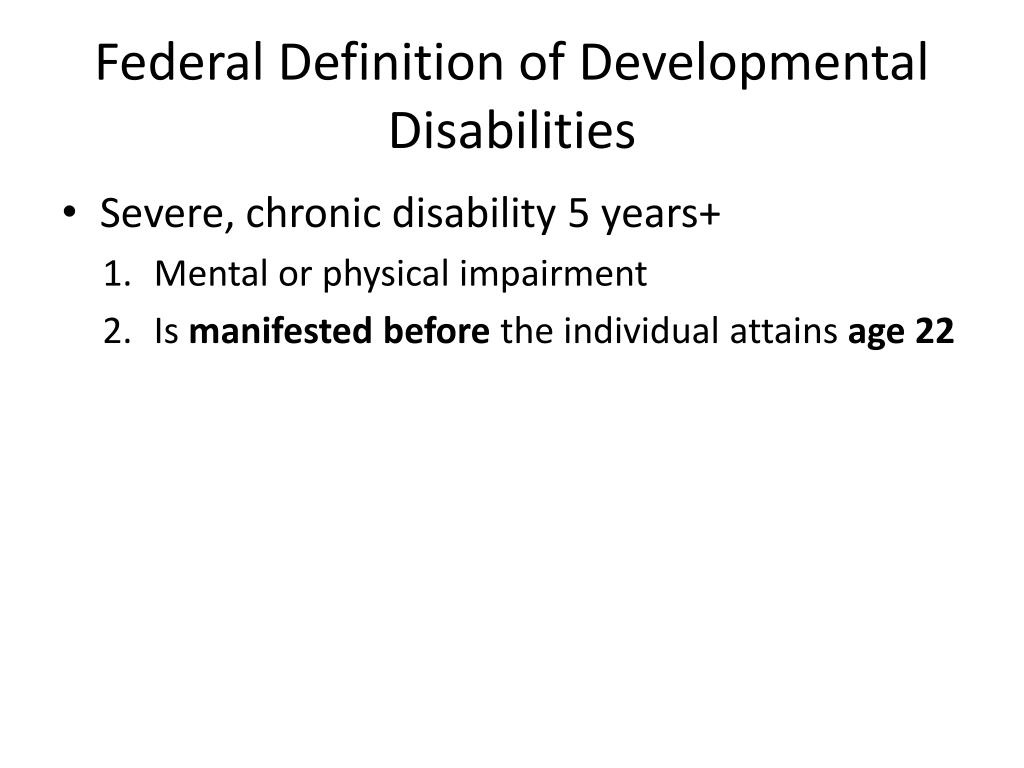 Federal Definition of Developmental Disabilities

• Severe, chronic disability 5 years+
1. Mental or physical impairment
2. Is manifested before the individual attains age 22